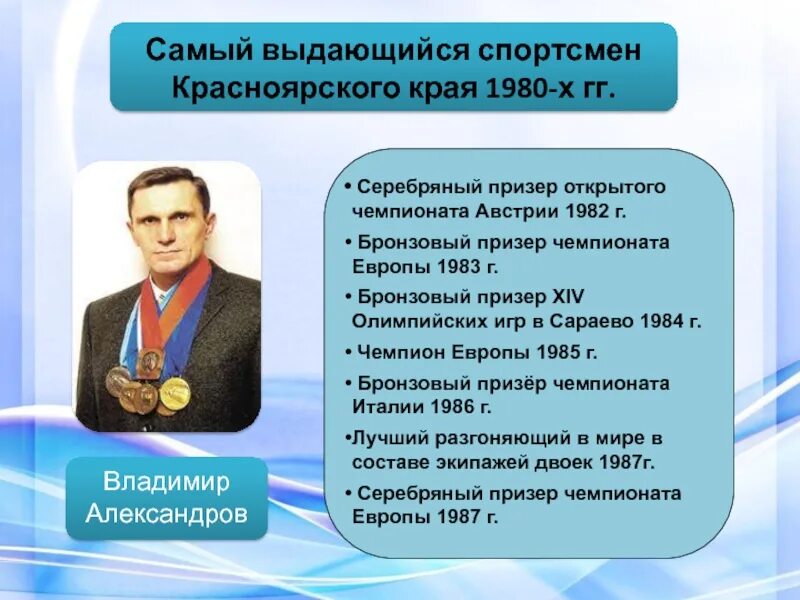 Самый выдающийся спортсмен Красноярского края 1980-х гг.

Владимир Александров

• Серебряный призер открытого чемпионата Австрии 1982 г.

• Бронзовый призер чемпионата Европы 1983 г.

• Бронзовый призер XIV Олимпийских игр в Сараево 1984 г.

• Чемпион Европы 1985 г.

• Бронзовый призёр чемпионата Италии 1986 г.

•Лучший разгоняющий в мире в составе экипажей двоек 1987г.

• Серебряный призер чемпионата Европы 1987 г.